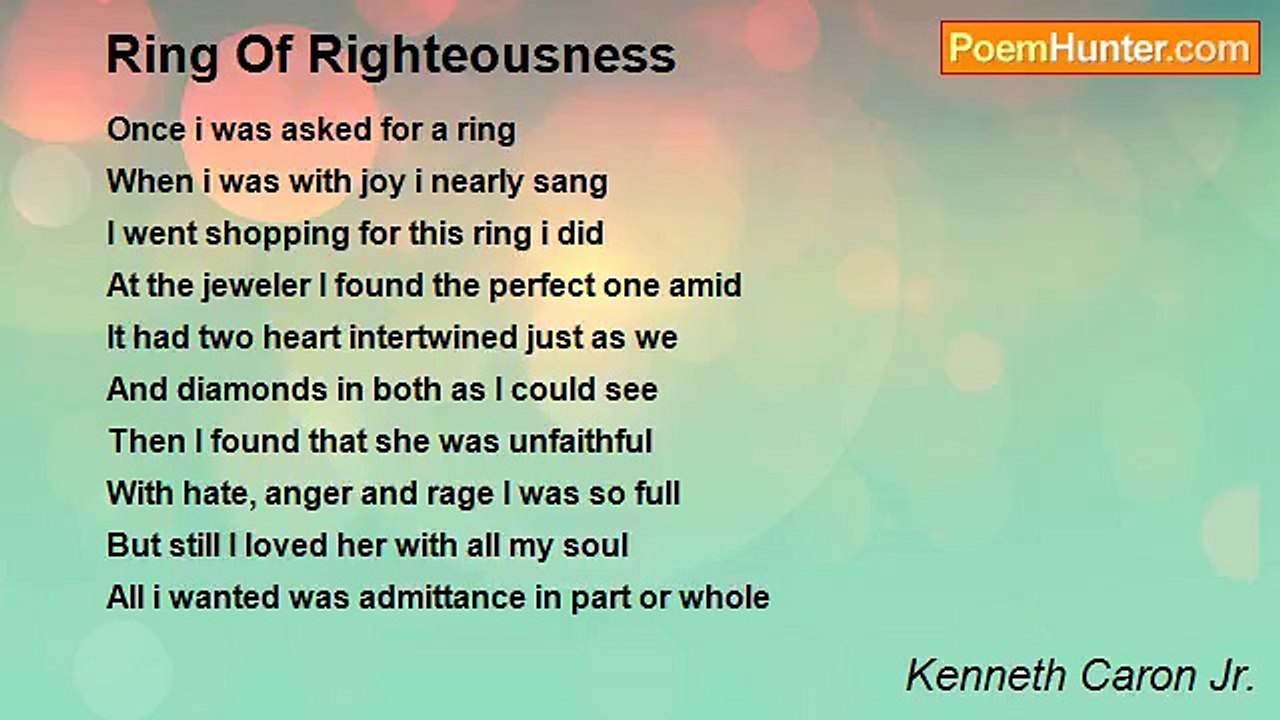 Ring Of Righteousness

PoemHunter.com

Once i was asked for a ring
When i was with joy i nearly sang
I went shopping for this ring i did
At the jeweler I found the perfect one amid
It had two heart intertwined just as we
And diamonds in both as I could see
Then I found that she was unfaithful
With hate, anger and rage I was so full
But still I loved her with all my soul
All i wanted was admittance in part or whole

Kenneth Caron Jr.